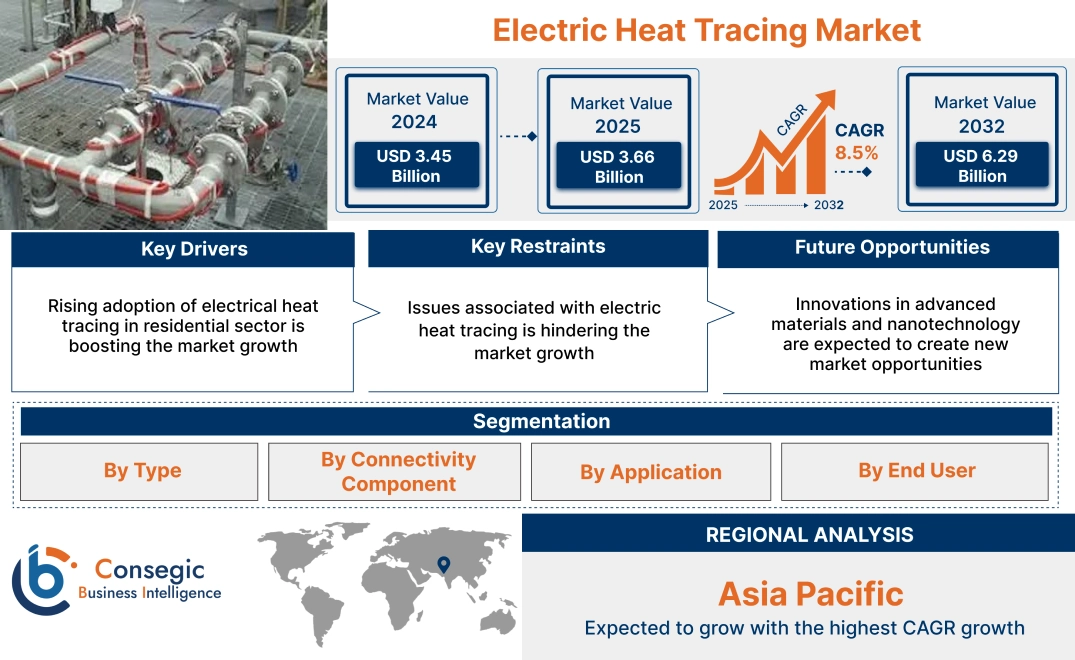 Electric Heat Tracing Market

Market Value 2024
USD 3.45 Billion

Market Value 2025
USD 3.66 Billion

CAGR
CAGR 8.5%
2025 2032

Market Value 2032
USD 6.29 Billion

Key Drivers
Rising adoption of electrical heat tracing in residential sector is boosting the market growth

Key Restraints
Issues associated with electric heat tracing is hindering the market growth

Future Opportunities
Innovations in advanced materials and nanotechnology are expected to create new market opportunities

Segmentation
By Type
By Connectivity Component
By Application
By End User

Consegic Business Intelligence

REGIONAL ANALYSIS
Asia Pacific
Expected to grow with the highest CAGR growth